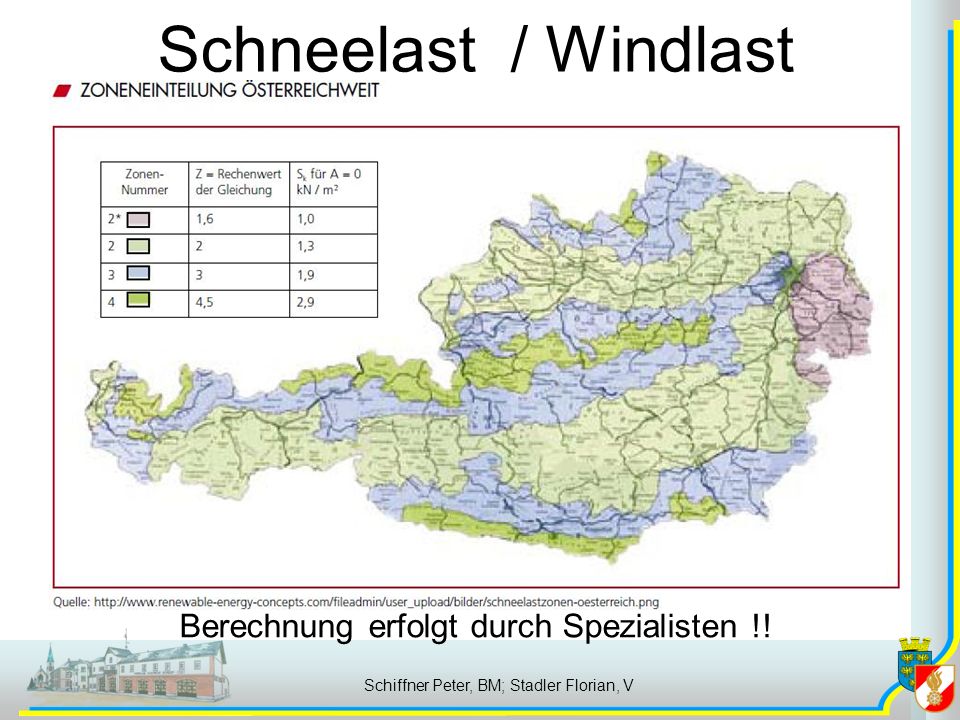 Schneelast / Windlast

ZONENEINTEILUNG ÖSTERREICHWEIT

| Zonen-Nummer | Z = Rechenwert der Gleichung | $S_k$ für A = 0 kN / m² |
|---|---|---|
| 2* | 1,6 | 1,0 |
| 2 | 2 | 1,3 |
| 3 | 3 | 1,9 |
| 4 | 4,5 | 2,9 |

Quelle: http://www.renewable-energy-concepts.com/fileadmin/user_upload/bilder/schneelastzonen-oesterreich.png

Berechnung erfolgt durch Spezialisten !!

Schiffner Peter, BM; Stadler Florian, V